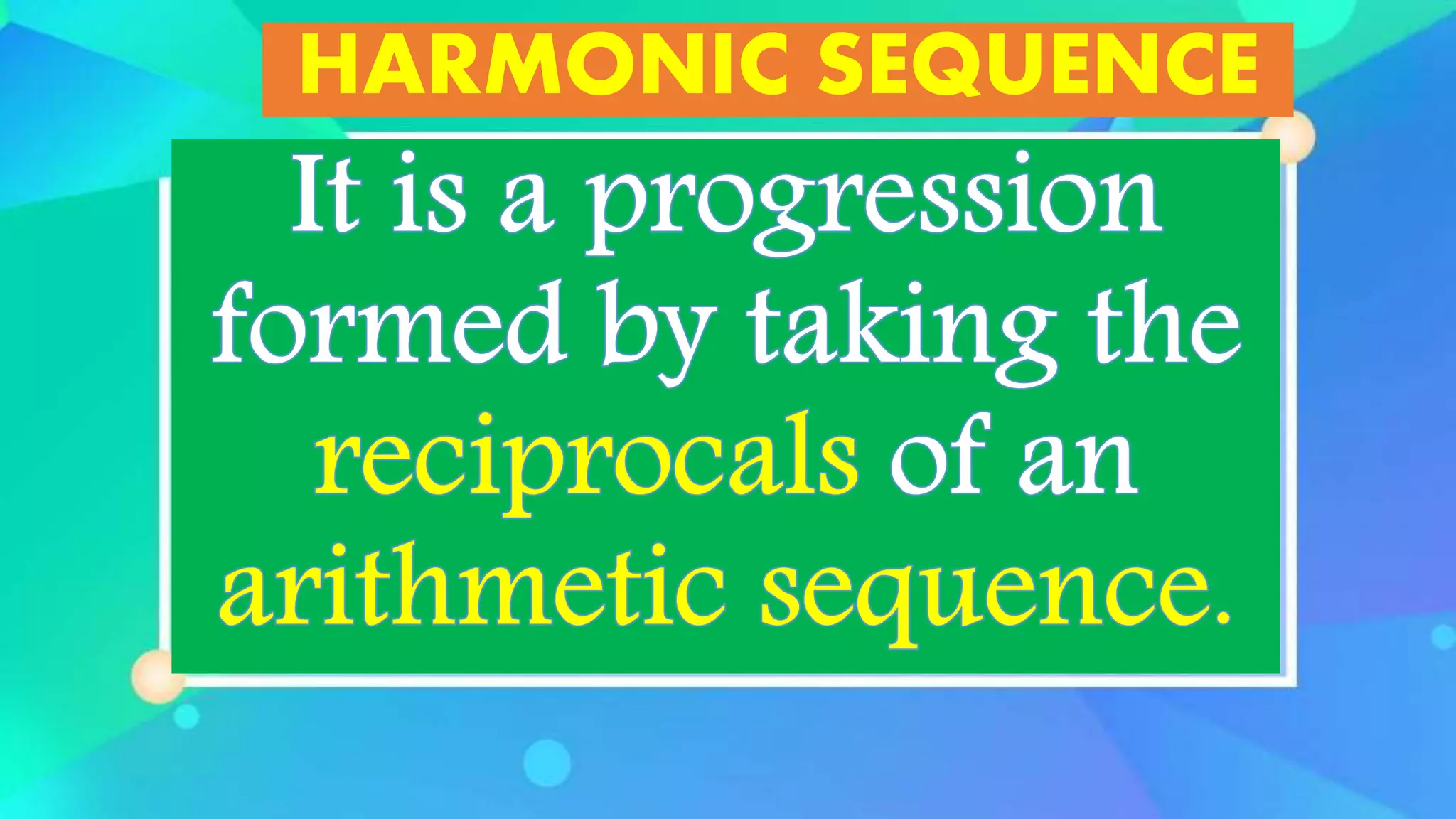 HARMONIC SEQUENCE

It is a progression formed by taking the reciprocals of an arithmetic sequence.